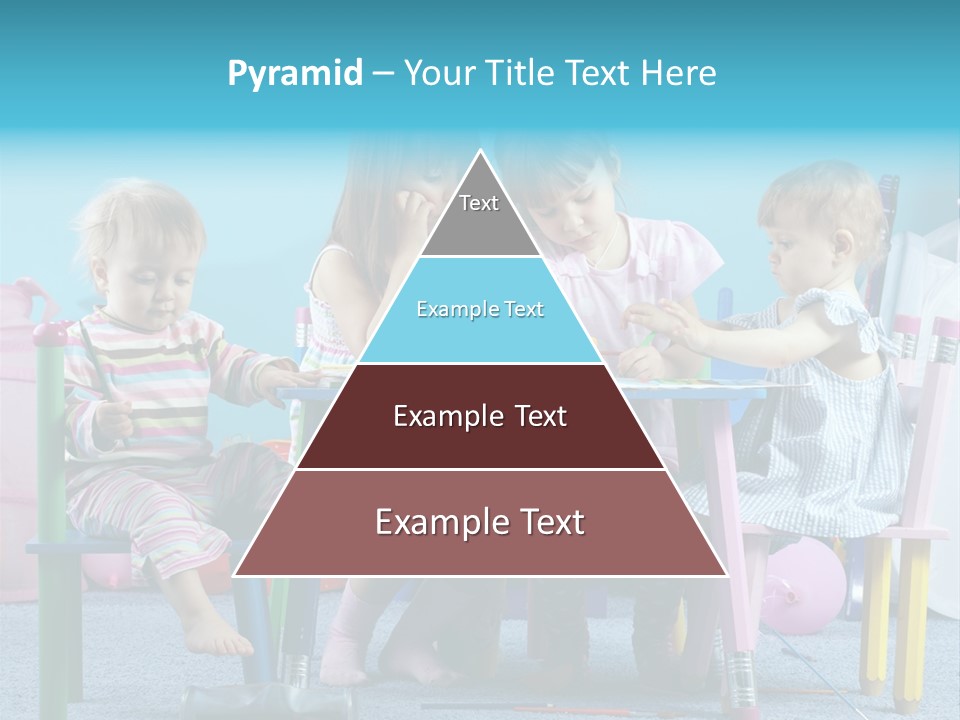 Pyramid – Your Title Text Here

Text

Example Text

Example Text

Example Text